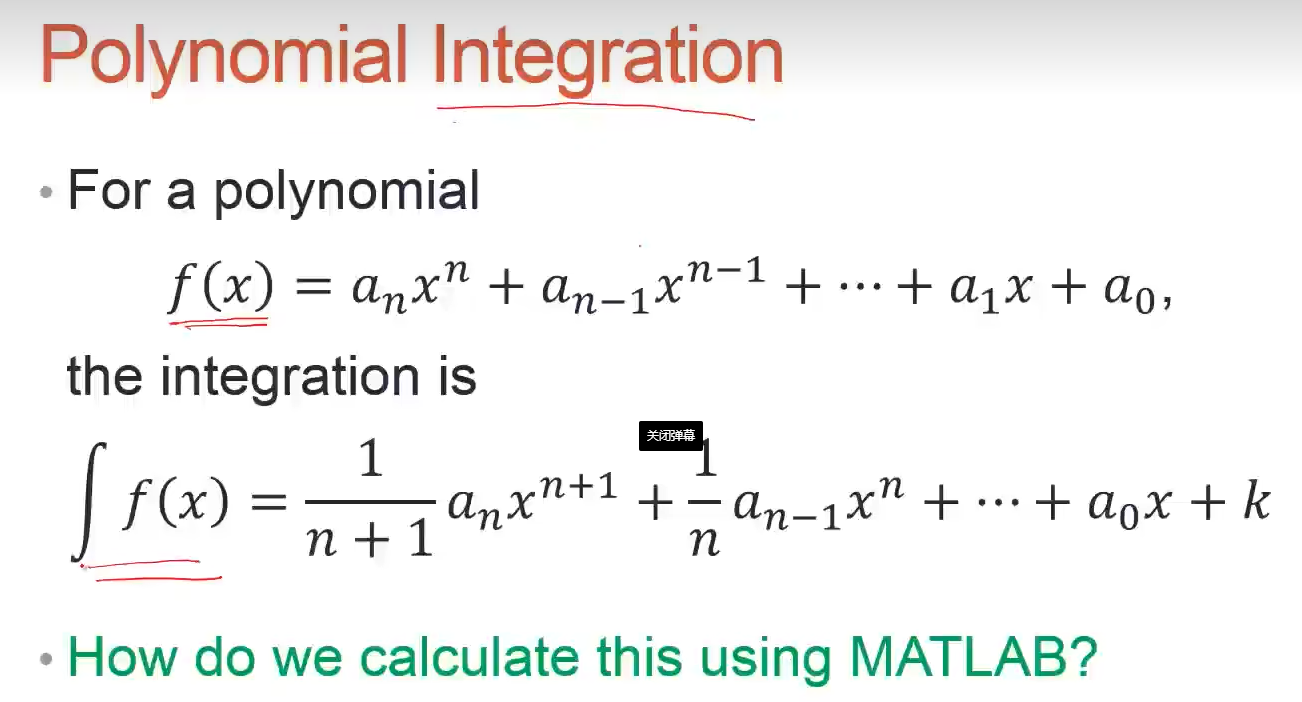 Polynomial Integration

• For a polynomial

$f(x) = a_n x^n + a_{n-1} x^{n-1} + \cdots + a_1 x + a_0,$

the integration is

关闭弹幕

$\int f(x) = \frac{1}{n+1} a_n x^{n+1} + \frac{1}{n} a_{n-1} x^n + \cdots + a_0 x + k$

• How do we calculate this using MATLAB?